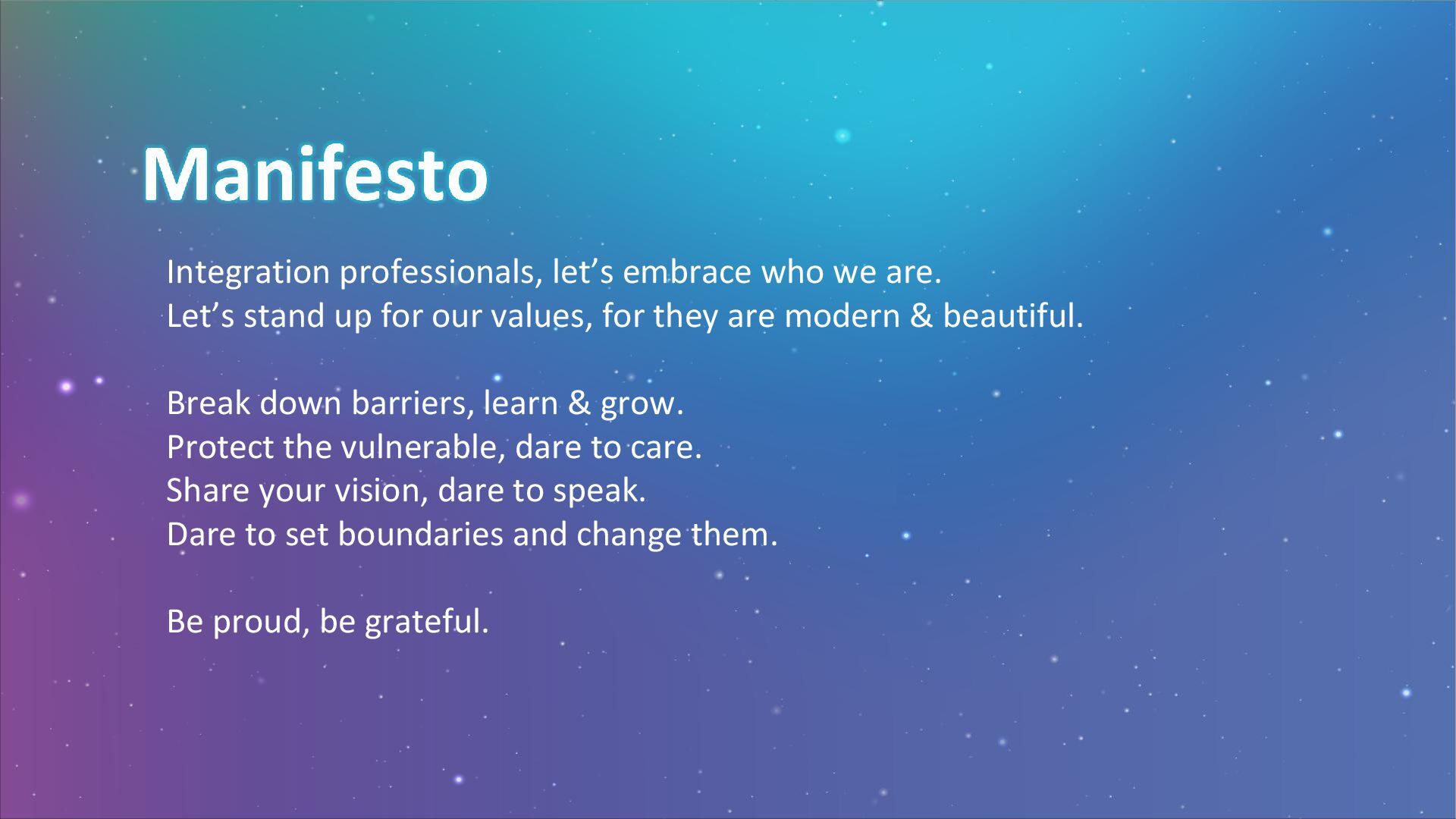 Manifesto

Integration professionals, let’s embrace who we are.
Let’s stand up for our values, for they are modern & beautiful.

Break down barriers, learn & grow.
Protect the vulnerable, dare to care.
Share your vision, dare to speak.
Dare to set boundaries and change them.

Be proud, be grateful.